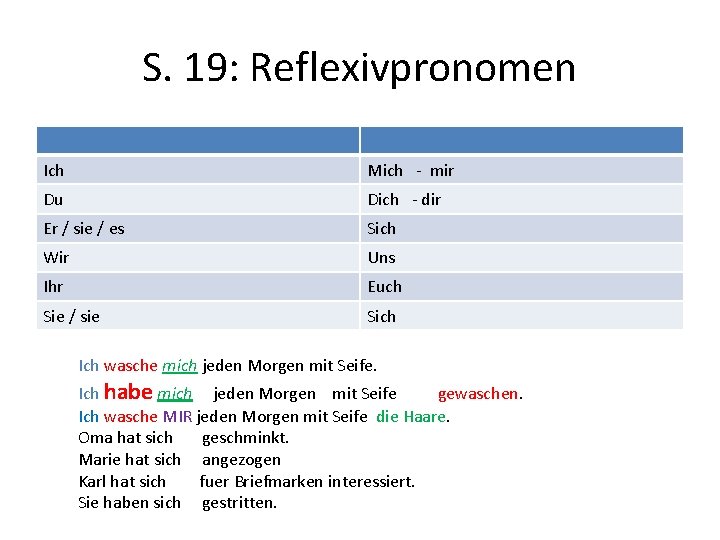 S. 19: Reflexivpronomen

| | |
|---|---|
| Ich | Mich - mir |
| Du | Dich - dir |
| Er / sie / es | Sich |
| Wir | Uns |
| Ihr | Euch |
| Sie / sie | Sich |

Ich wasche mich jeden Morgen mit Seife.
Ich habe mich jeden Morgen mit Seife gewaschen.
Ich wasche MIR jeden Morgen mit Seife die Haare.
Oma hat sich geschminkt.
Marie hat sich angezogen
Karl hat sich fuer Briefmarken interessiert.
Sie haben sich gestritten.